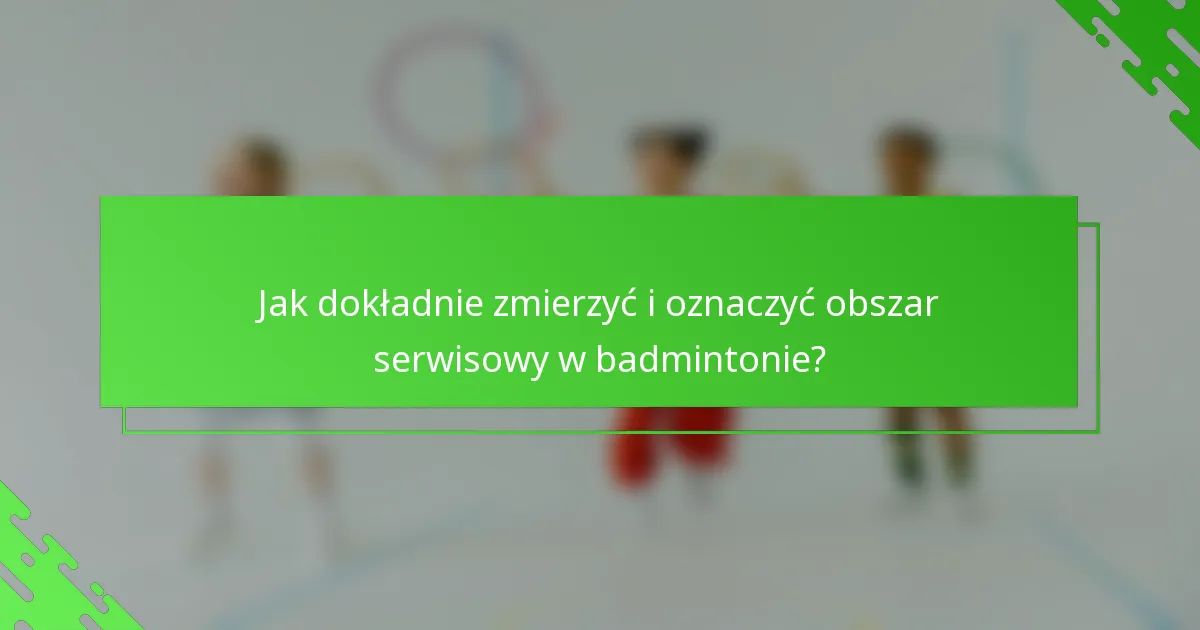 Jak dokładnie zmierzyć i oznaczyć obszar serwisowy w badmintonie?